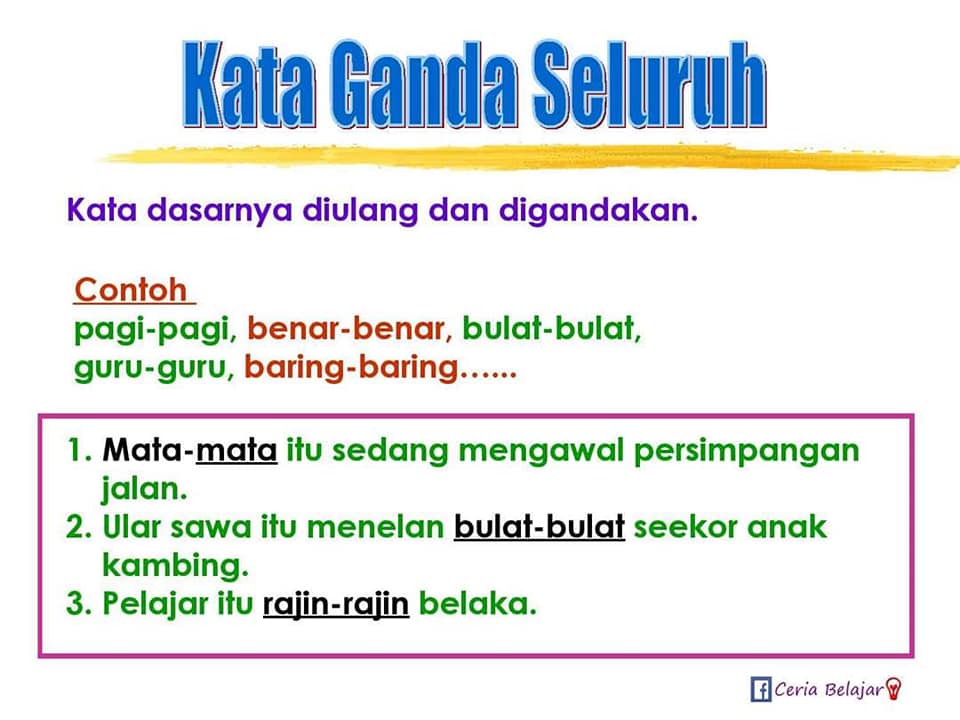 Kata Ganda Seluruh

Kata dasarnya diulang dan digandakan.

Contoh
pagi-pagi, benar-benar, bulat-bulat, guru-guru, baring-baring…...

1. Mata-mata itu sedang mengawal persimpangan jalan.
2. Ular sawa itu menelan bulat-bulat seekor anak kambing.
3. Pelajar itu rajin-rajin belaka.

Ceria Belajar